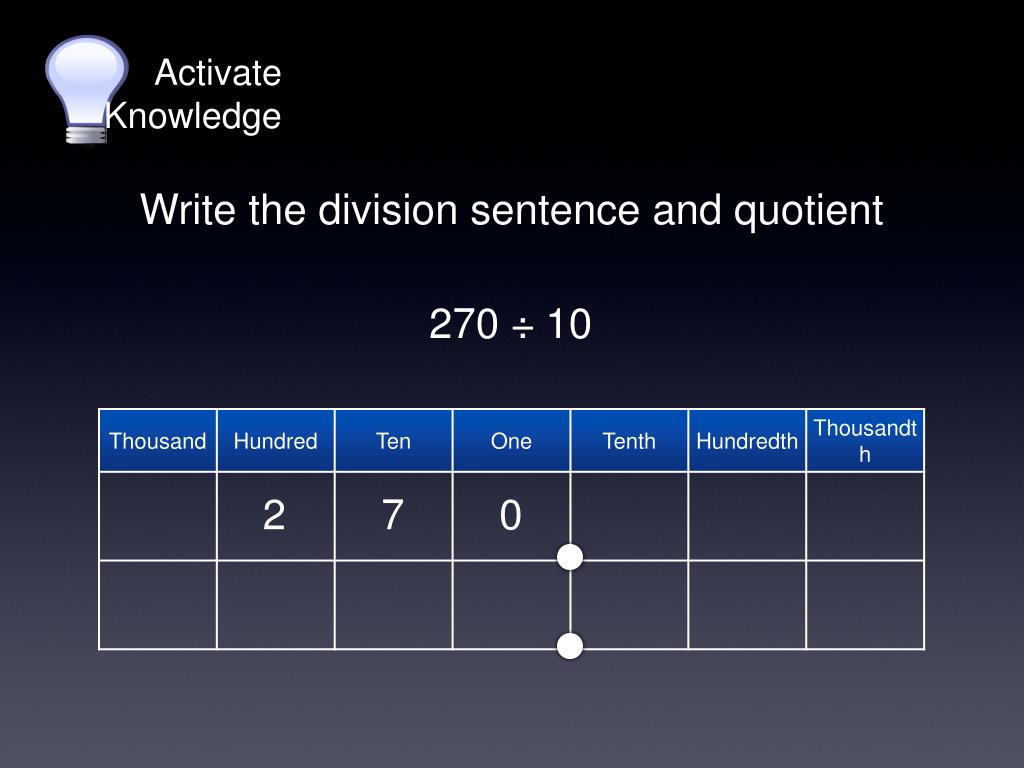 Activate Knowledge

Write the division sentence and quotient

$270 \div 10$

| Thousand | Hundred | Ten | One | Tenth | Hundredth | Thousandth |
|---|---|---|---|---|---|---|
| | 2 | 7 | 0 | | | |
| | | | | | | |